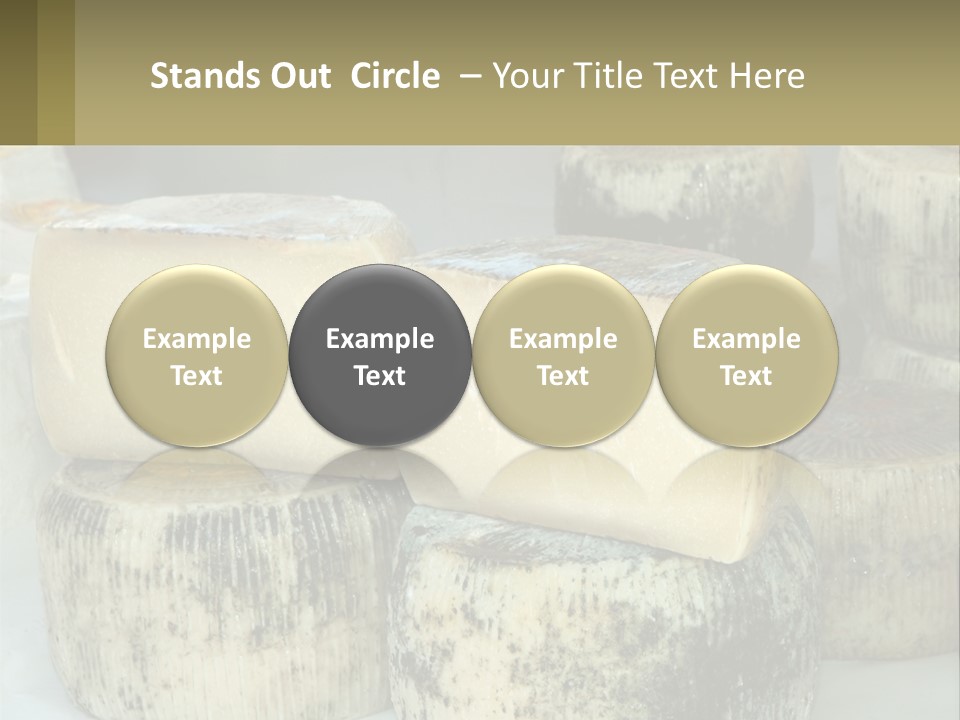 Stands Out Circle – Your Title Text Here

Example Text

Example Text

Example Text

Example Text